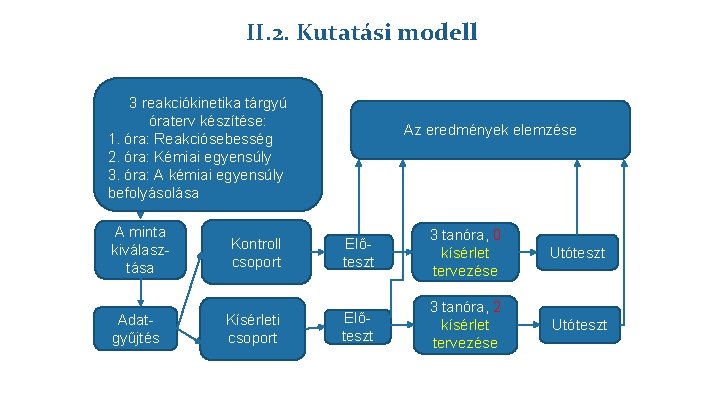 II.2. Kutatási modell

3 reakciókinetika tárgyú óraterv készítése:
1. óra: Reakciósebesség
2. óra: Kémiai egyensúly
3. óra: A kémiai egyensúly befolyásolása

Az eredmények elemzése

A minta kiválasztása

Adatgyűjtés

Kontroll csoport

Kísérleti csoport

Előteszt

Előteszt

3 tanóra, 0 kísérlet tervezése

3 tanóra, 2 kísérlet tervezése

Utóteszt

Utóteszt